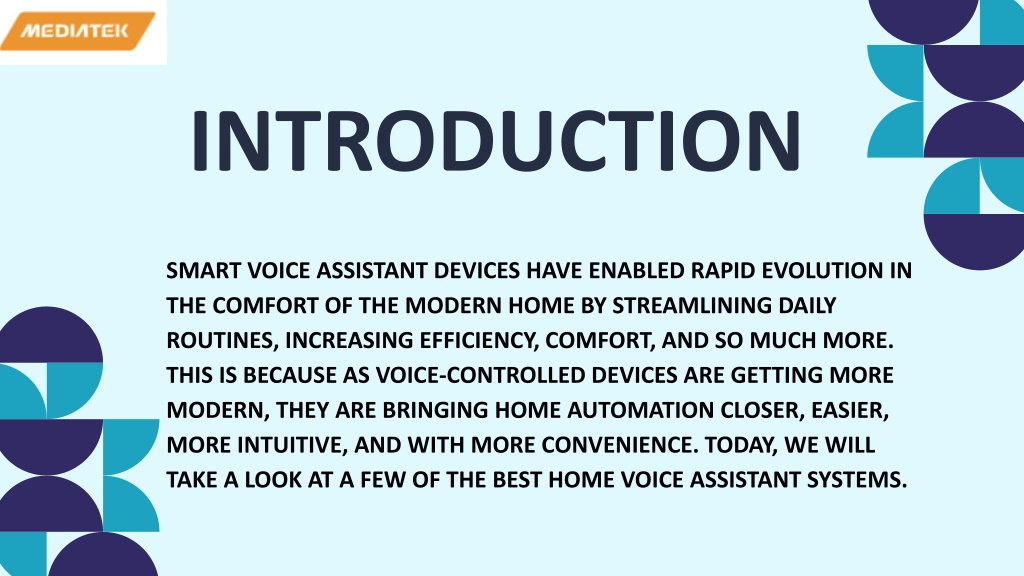 MEDIATEK

INTRODUCTION

SMART VOICE ASSISTANT DEVICES HAVE ENABLED RAPID EVOLUTION IN THE COMFORT OF THE MODERN HOME BY STREAMLINING DAILY ROUTINES, INCREASING EFFICIENCY, COMFORT, AND SO MUCH MORE. THIS IS BECAUSE AS VOICE-CONTROLLED DEVICES ARE GETTING MORE MODERN, THEY ARE BRINGING HOME AUTOMATION CLOSER, EASIER, MORE INTUITIVE, AND WITH MORE CONVENIENCE. TODAY, WE WILL TAKE A LOOK AT A FEW OF THE BEST HOME VOICE ASSISTANT SYSTEMS.